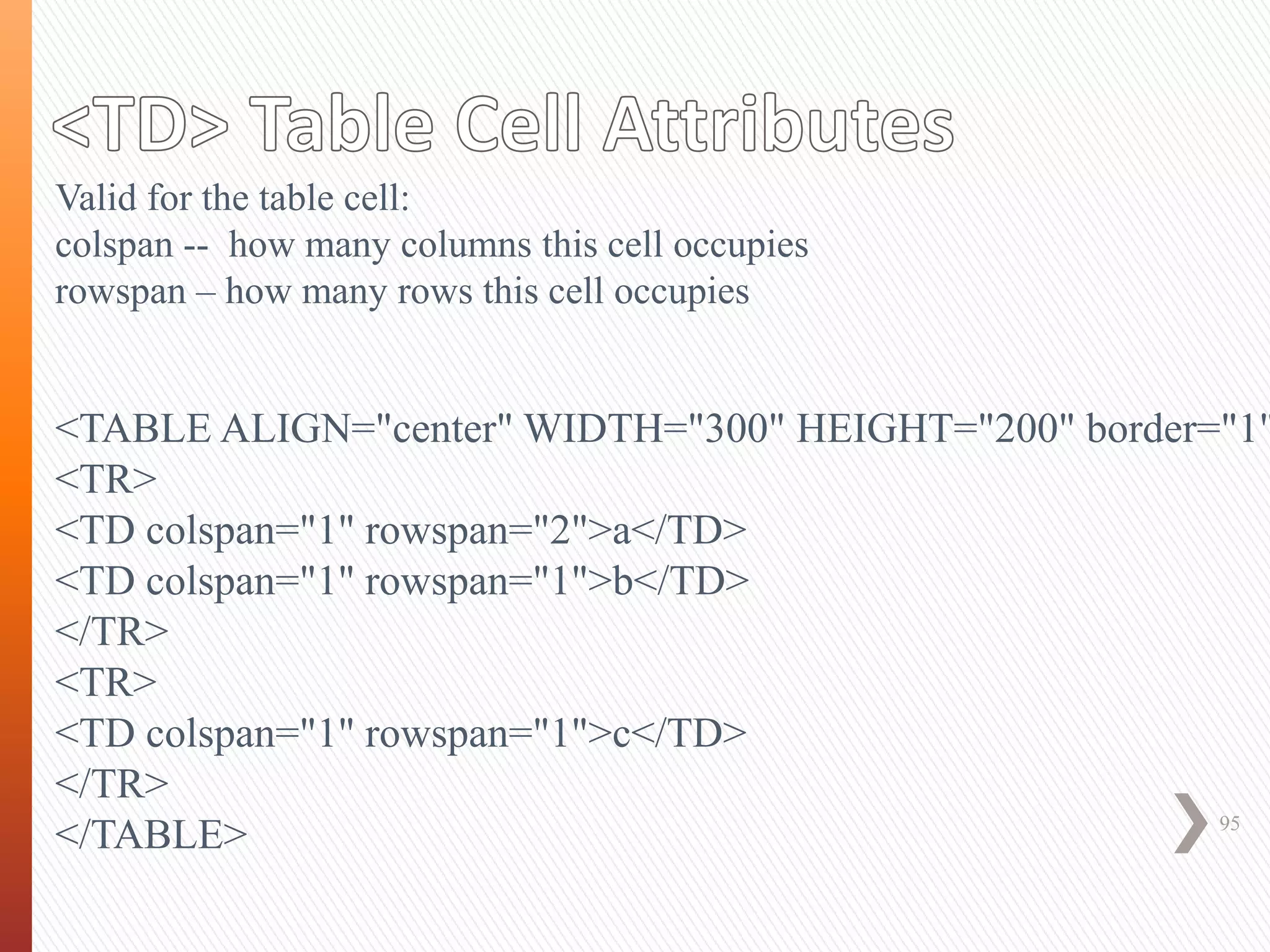 <TD> Table Cell Attributes

Valid for the table cell:
colspan -- how many columns this cell occupies
rowspan – how many rows this cell occupies

<TABLE ALIGN="center" WIDTH="300" HEIGHT="200" border="1"
<TR>
<TD colspan="1" rowspan="2">a</TD>
<TD colspan="1" rowspan="1">b</TD>
</TR>
<TR>
<TD colspan="1" rowspan="1">c</TD>
</TR>
</TABLE>

95